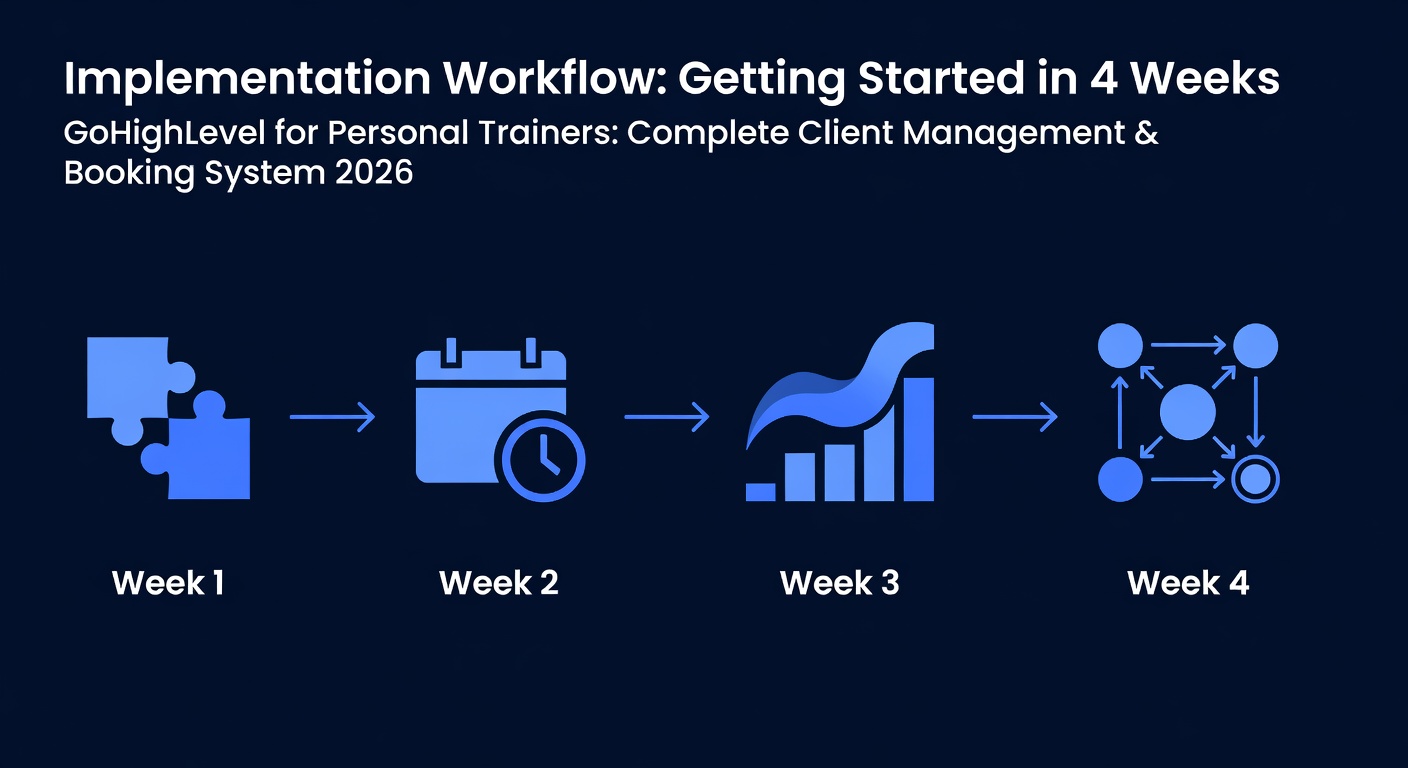 Implementation Workflow: Getting Started in 4 Weeks

GoHighLevel for Personal Trainers: Complete Client Management & Booking System 2026

Week 1

Week 2

Week 3

Week 4